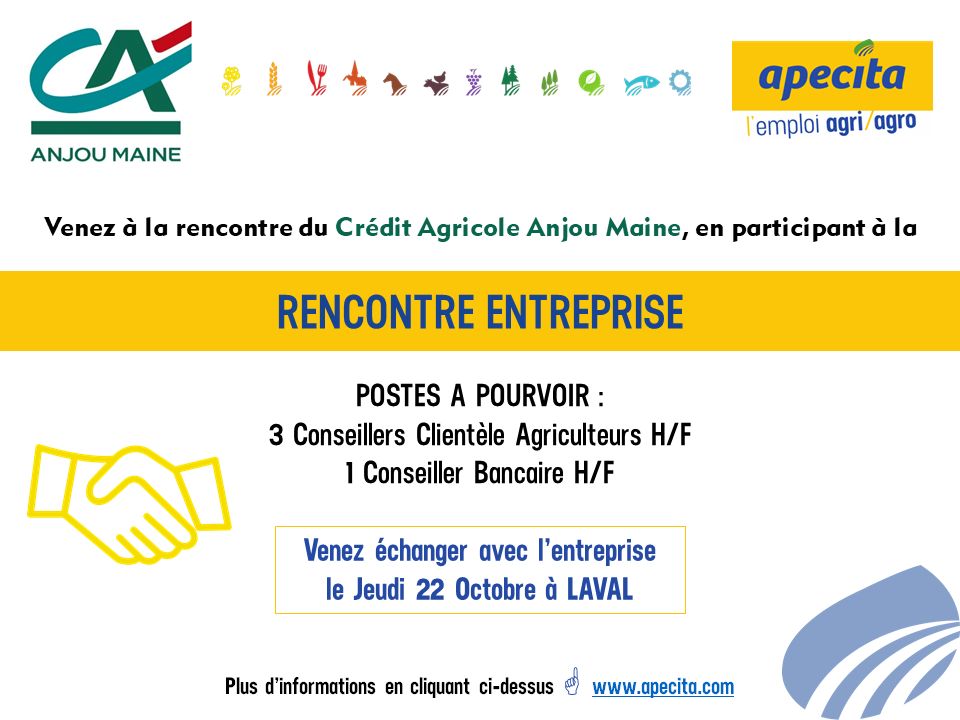 CA
ANJOU MAINE

apecita
l'emploi agri/agro

Venez à la rencontre du Crédit Agricole Anjou Maine, en participant à la

RENCONTRE ENTREPRISE

POSTES A POURVOIR :
3 Conseillers Clientèle Agriculteurs H/F
1 Conseiller Bancaire H/F

Venez échanger avec l'entreprise
le Jeudi 22 Octobre à LAVAL

Plus d'informations en cliquant ci-dessus www.apecita.com